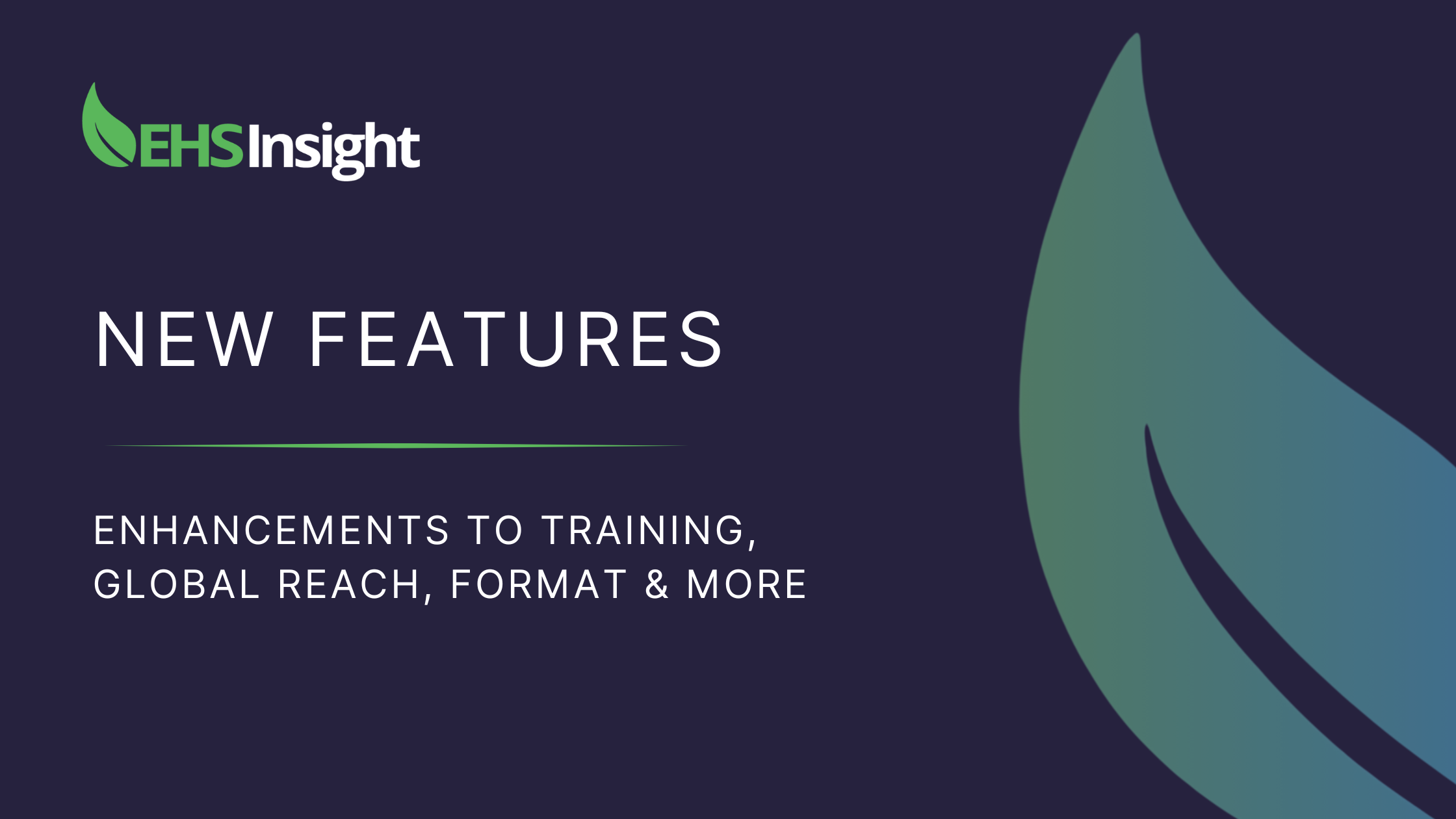 EHSInsight

NEW FEATURES

ENHANCEMENTS TO TRAINING, GLOBAL REACH, FORMAT & MORE